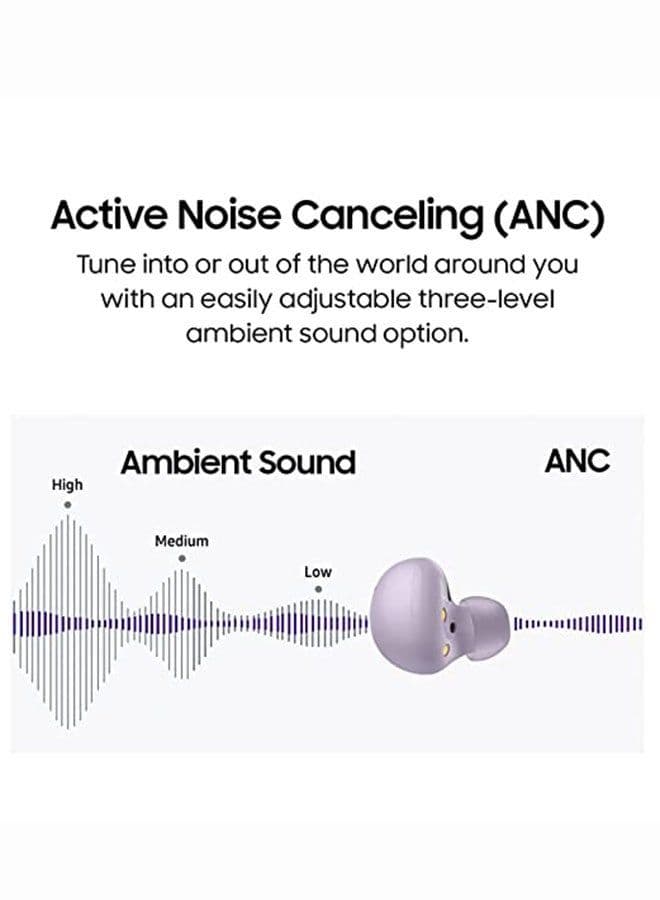 Active Noise Canceling (ANC)

Tune into or out of the world around you with an easily adjustable three-level ambient sound option.

Ambient Sound

ANC

High

Medium

Low